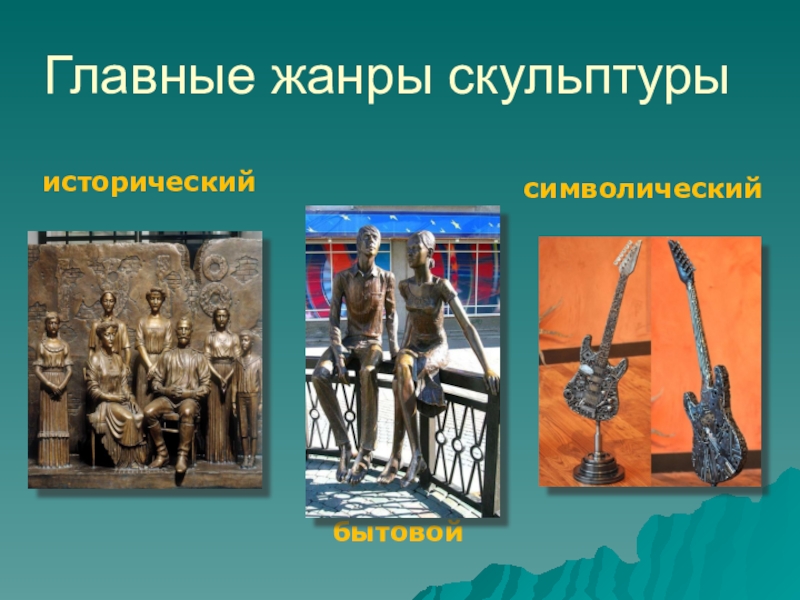 Главные жанры скульптуры

исторический

символический

бытовой